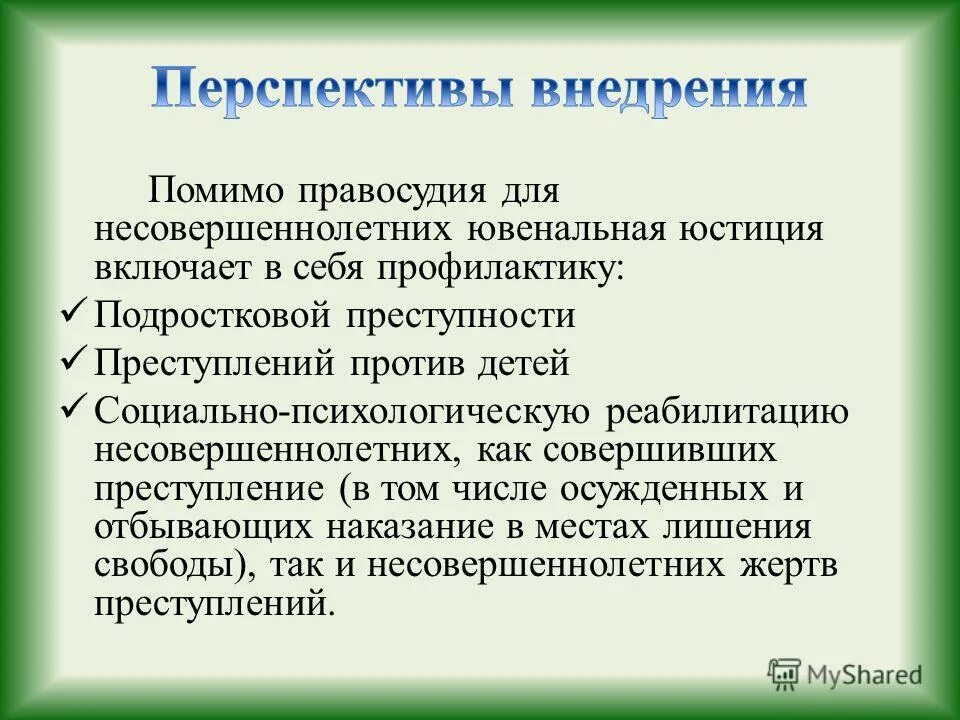 Перспективы внедрения

Помимо правосудия для несовершеннолетних ювенальная юстиция включает в себя профилактику:

✓ Подростковой преступности
✓ Преступлений против детей
✓ Социально-психологическую реабилитацию несовершеннолетних, как совершивших преступление (в том числе осужденных и отбывающих наказание в местах лишения свободы), так и несовершеннолетних жертв преступлений.

MyShared